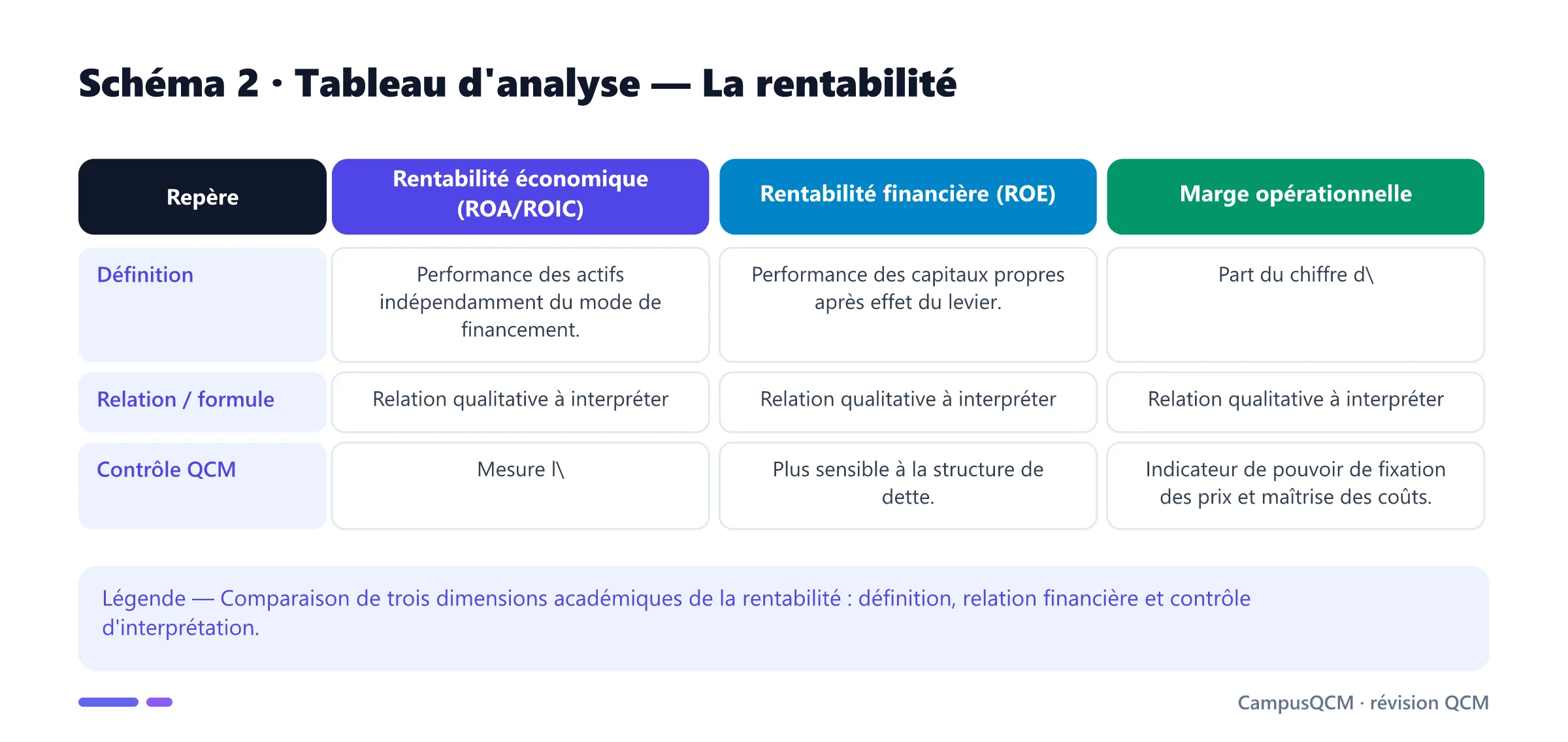 Schéma 2 · Tableau d'analyse — La rentabilité

| Repère | Rentabilité économique (ROA/ROIC) | Rentabilité financière (ROE) | Marge opérationnelle |
|---|---|---|---|
| Définition | Performance des actifs indépendamment du mode de financement. | Performance des capitaux propres après effet du levier. | Part du chiffre d\ |
| Relation / formule | Relation qualitative à interpréter | Relation qualitative à interpréter | Relation qualitative à interpréter |
| Contrôle QCM | Mesure l\ | Plus sensible à la structure de dette. | Indicateur de pouvoir de fixation des prix et maîtrise des coûts. |

Légende — Comparaison de trois dimensions académiques de la rentabilité : définition, relation financière et contrôle d'interprétation.

CampusQCM · révision QCM